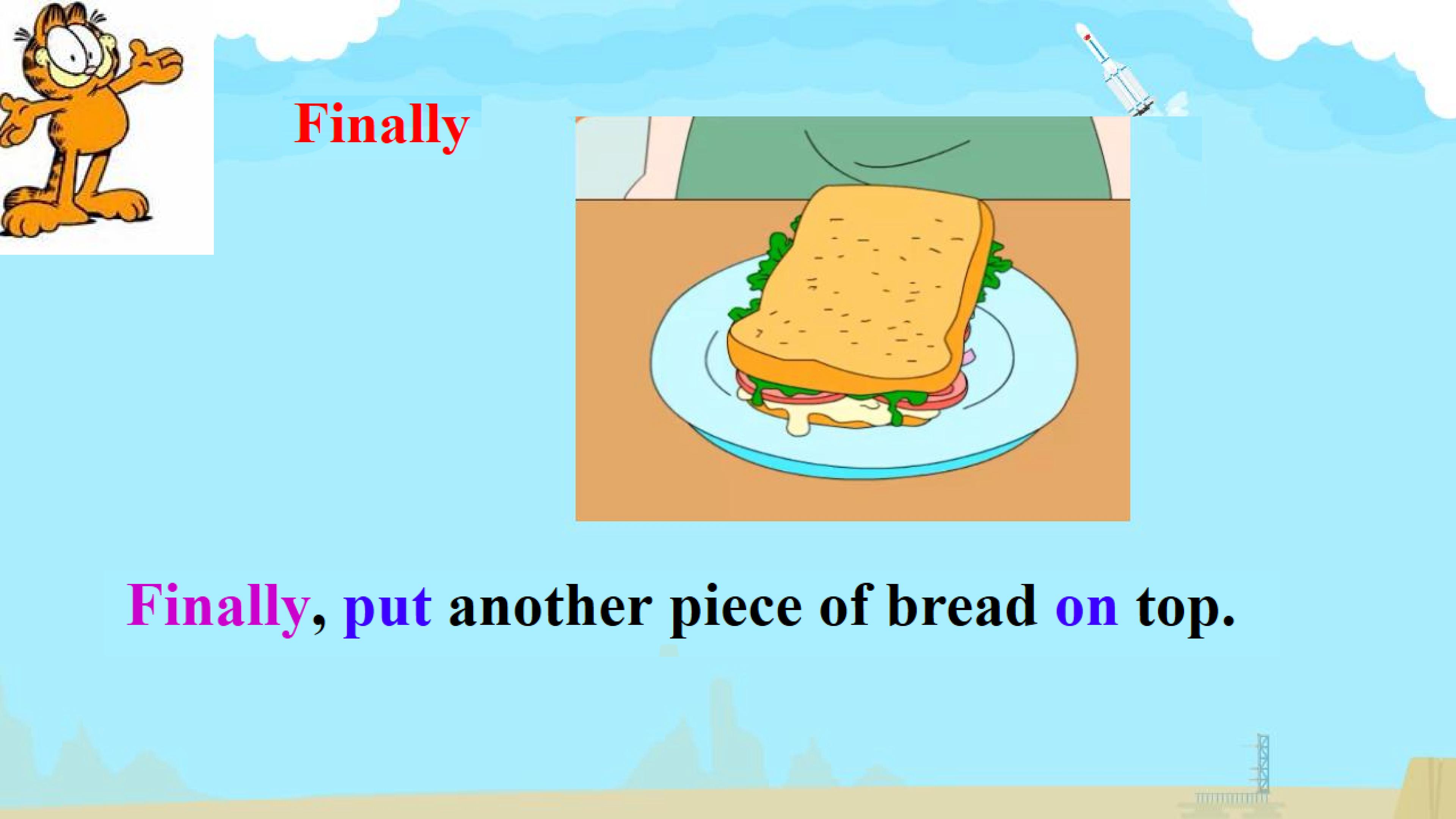 Finally

Finally, put another piece of bread on top.